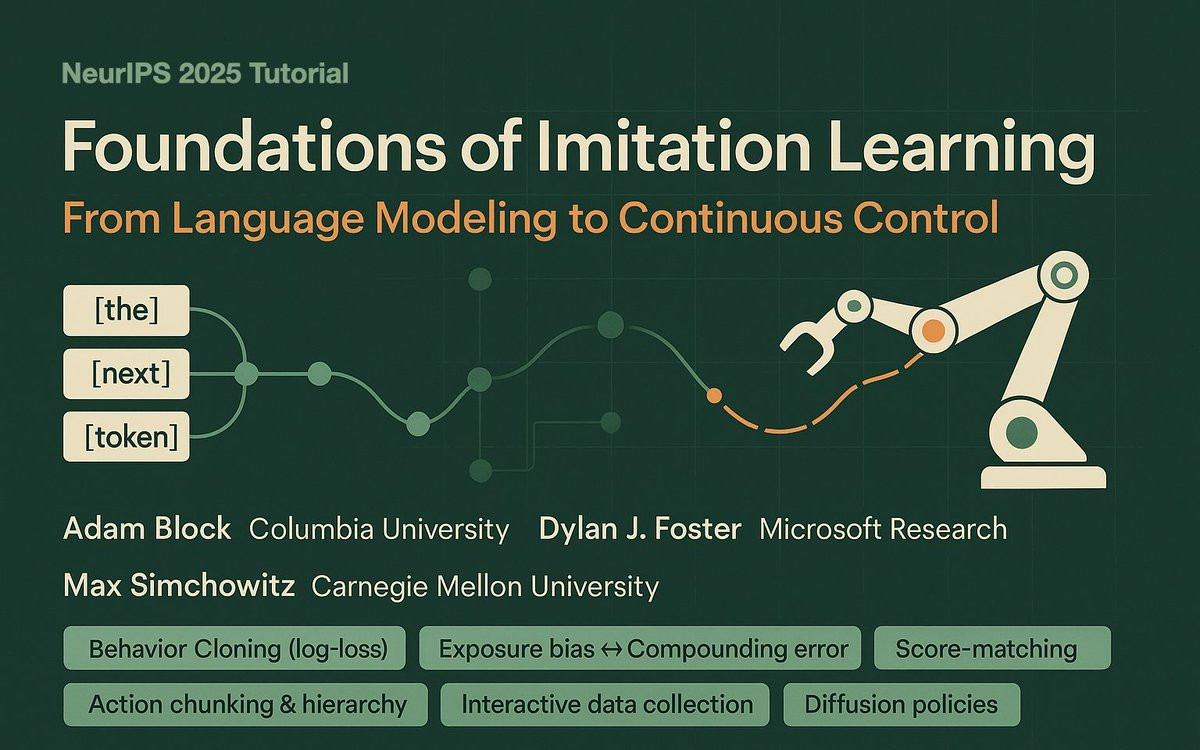 NeurIPS 2025 Tutorial

Foundations of Imitation Learning

From Language Modeling to Continuous Control

[the]
[next]
[token]

Adam Block Columbia University Dylan J. Foster Microsoft Research

Max Simchowitz Carnegie Mellon University

Behavior Cloning (log-loss)
Exposure bias ↔ Compounding error
Score-matching
Action chunking & hierarchy
Interactive data collection
Diffusion policies